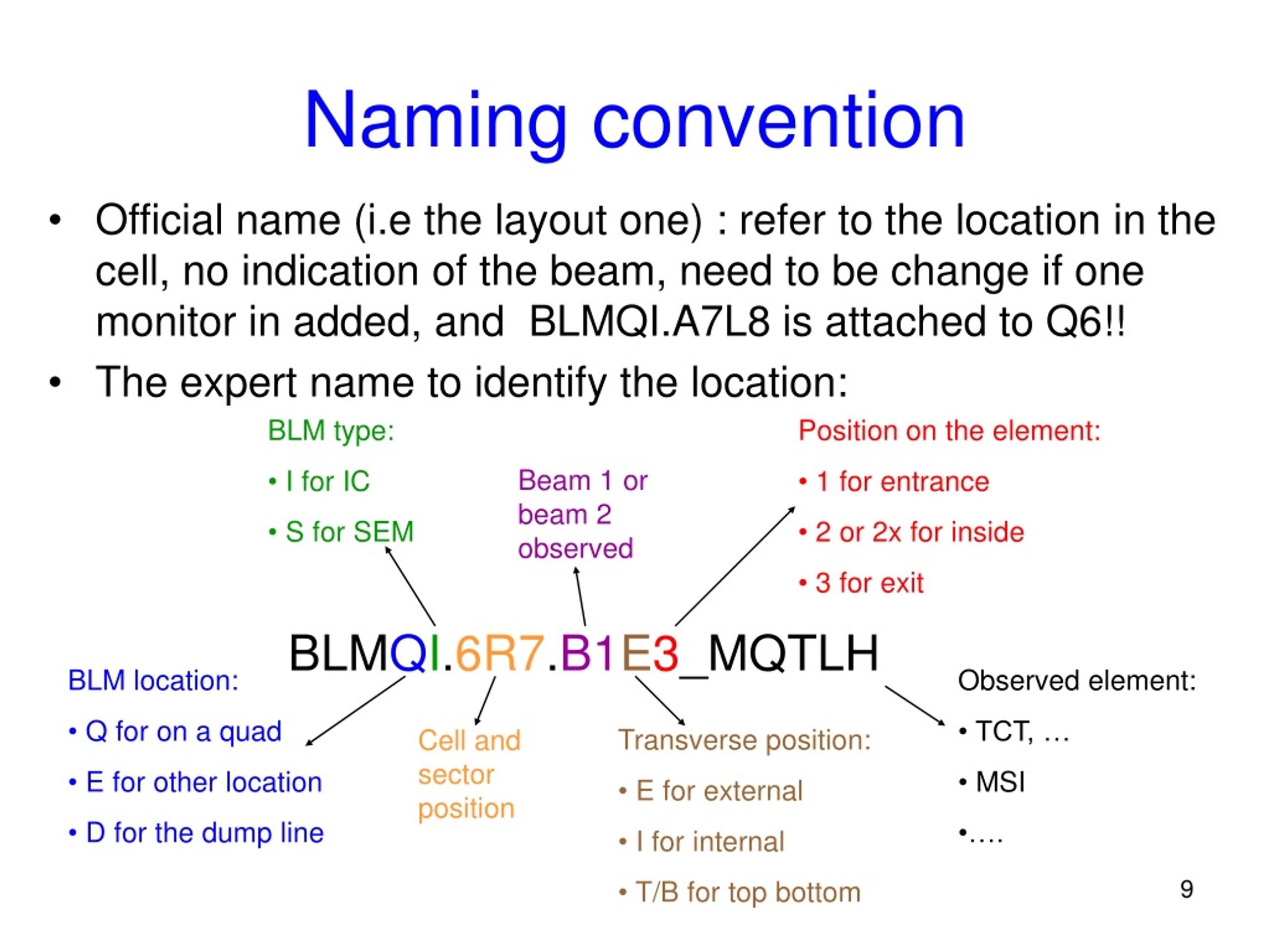 Naming convention

• Official name (i.e the layout one) : refer to the location in the cell, no indication of the beam, need to be change if one monitor in added, and BLMQI.A7L8 is attached to Q6!!

• The expert name to identify the location:

BLM type:
• I for IC
• S for SEM

Beam 1 or beam 2 observed

Position on the element:
• 1 for entrance
• 2 or 2x for inside
• 3 for exit

BLMQI.6R7.B1E3_MQTLH

BLM location:
• Q for on a quad
• E for other location
• D for the dump line

Cell and sector position

Transverse position:
• E for external
• I for internal
• T/B for top bottom

Observed element:
• TCT, …
• MSI
•….

9